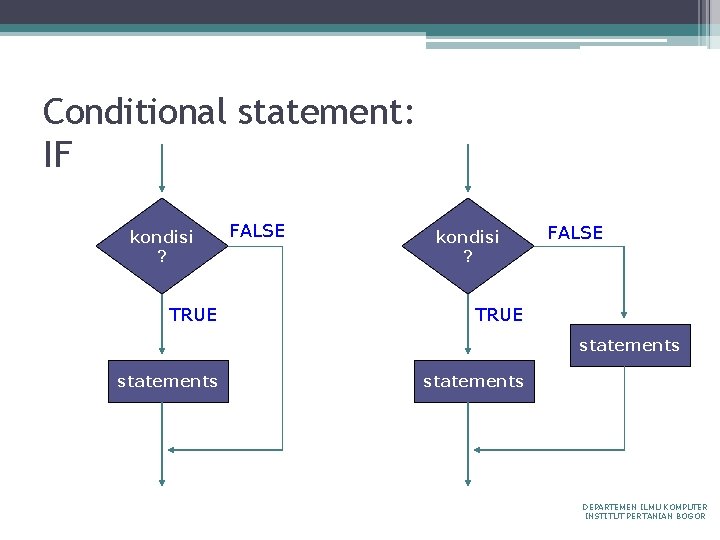 Conditional statement:
IF

kondisi
?

FALSE

TRUE

statements

kondisi
?

FALSE

TRUE

statements

statements

DEPARTEMEN ILMU KOMPUTER
INSTITUT PERTANIAN BOGOR